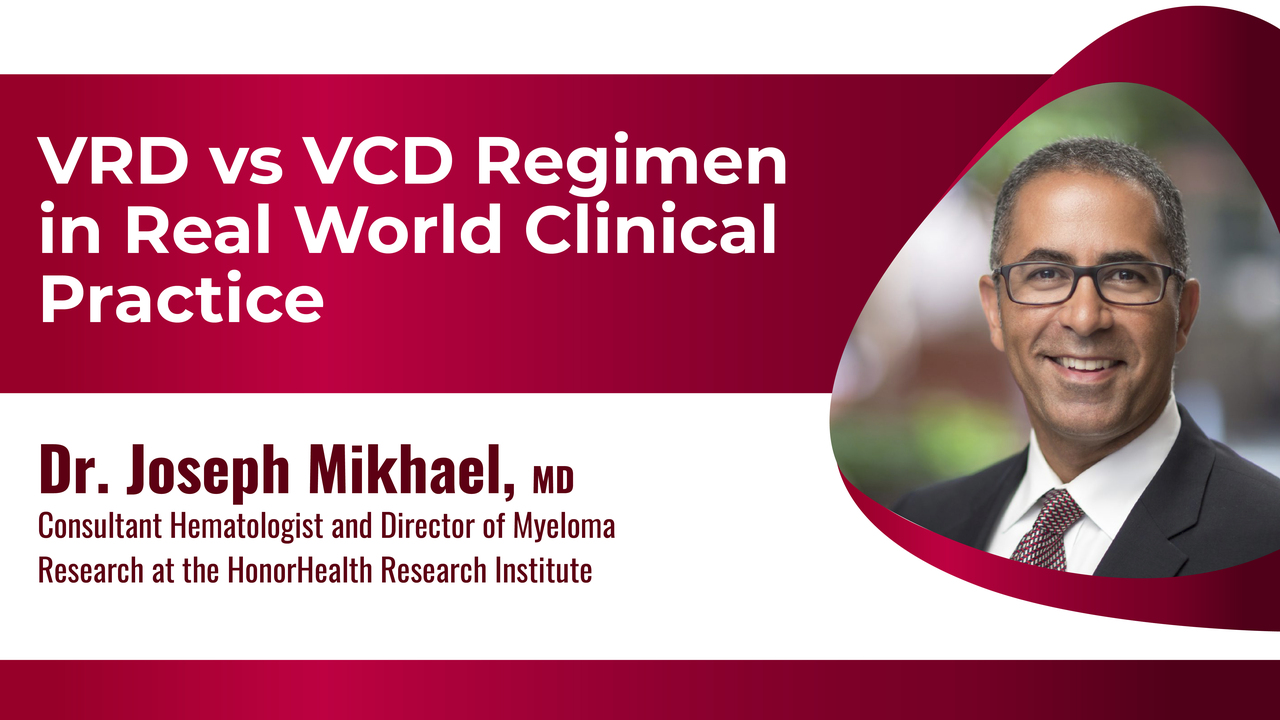 VRD vs VCD Regimen in Real World Clinical Practice

Dr. Joseph Mikhael, MD
Consultant Hematologist and Director of Myeloma Research at the HonorHealth Research Institute